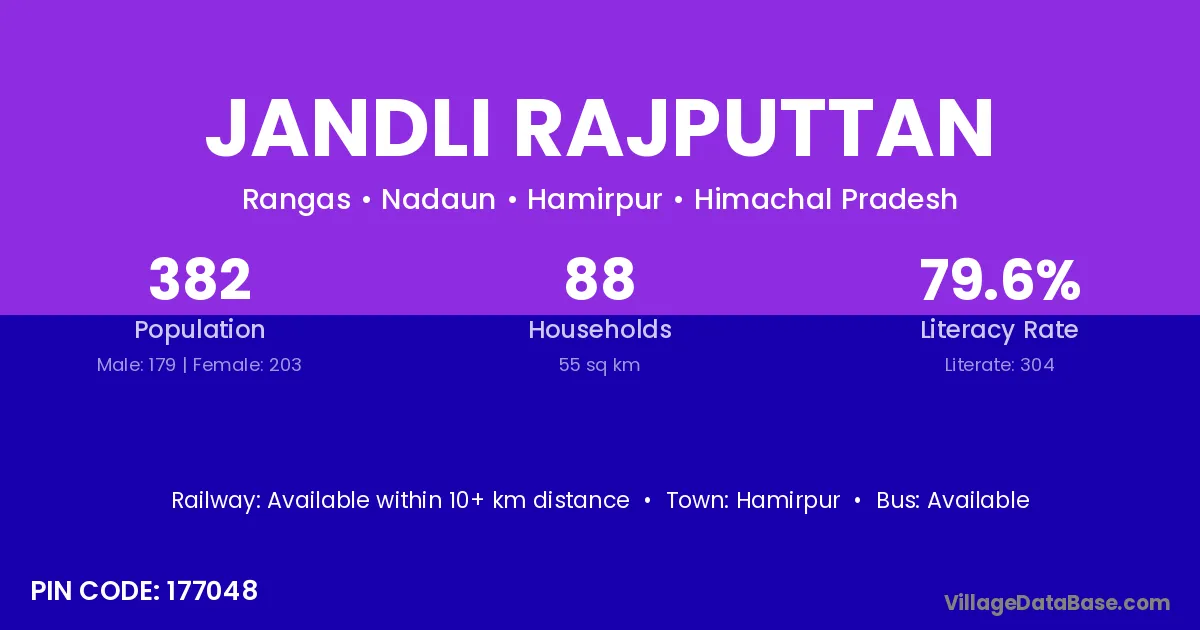 JANDLI RAJPUTTAN

Rangas • Nadaun • Hamirpur • Himachal Pradesh

382
Population
Male: 179 | Female: 203

88
Households
55 sq km

79.6%
Literacy Rate
Literate: 304

Railway: Available within 10+ km distance • Town: Hamirpur • Bus: Available

PIN CODE: 177048

VillageDataBase.com